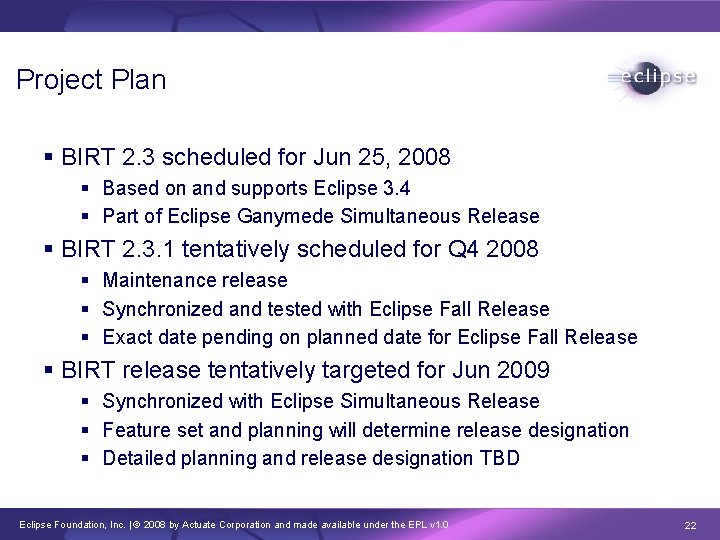 Project Plan

eclipse

▪ BIRT 2.3 scheduled for Jun 25, 2008
▪ Based on and supports Eclipse 3.4
▪ Part of Eclipse Ganymede Simultaneous Release

▪ BIRT 2.3.1 tentatively scheduled for Q4 2008
▪ Maintenance release
▪ Synchronized and tested with Eclipse Fall Release
▪ Exact date pending on planned date for Eclipse Fall Release

▪ BIRT release tentatively targeted for Jun 2009
▪ Synchronized with Eclipse Simultaneous Release
▪ Feature set and planning will determine release designation
▪ Detailed planning and release designation TBD

Eclipse Foundation, Inc. | © 2008 by Actuate Corporation and made available under the EPL v1.0

22